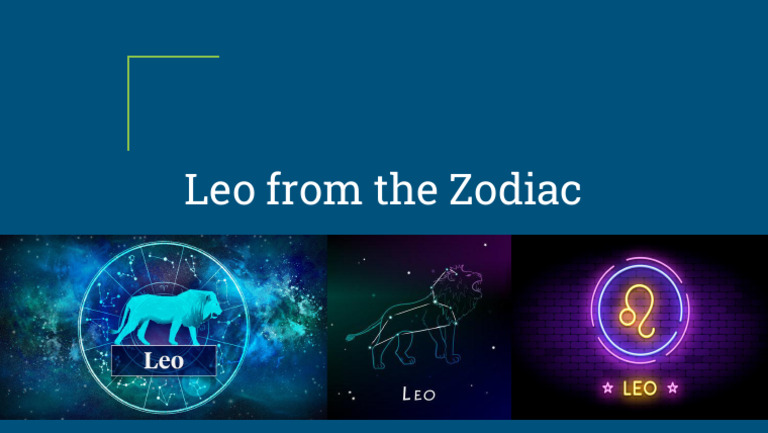 Leo from the Zodiac

Leo

LEO

☆ LEO ☆